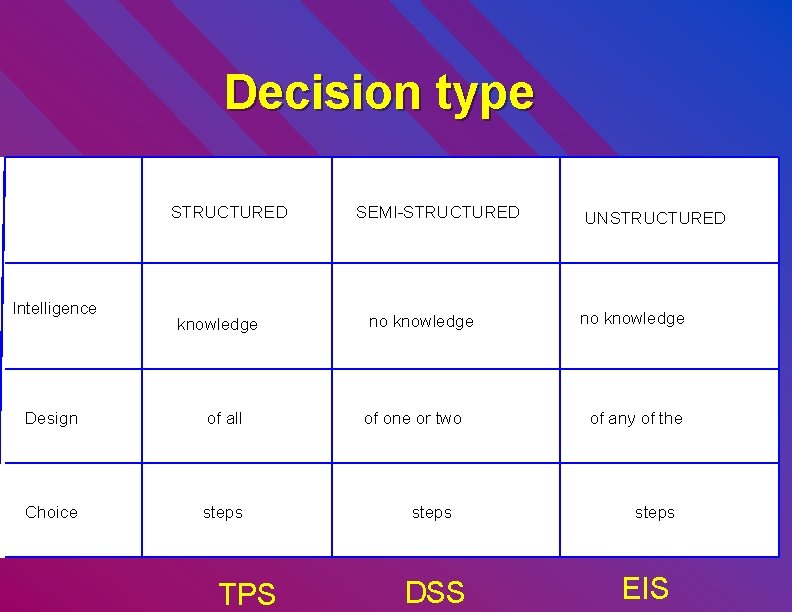 Decision type

| | STRUCTURED | SEMI-STRUCTURED | UNSTRUCTURED |
|---|---|---|---|
| Intelligence | knowledge | no knowledge | no knowledge |
| Design | of all | of one or two | of any of the |
| Choice | steps | steps | steps |

TPS DSS EIS